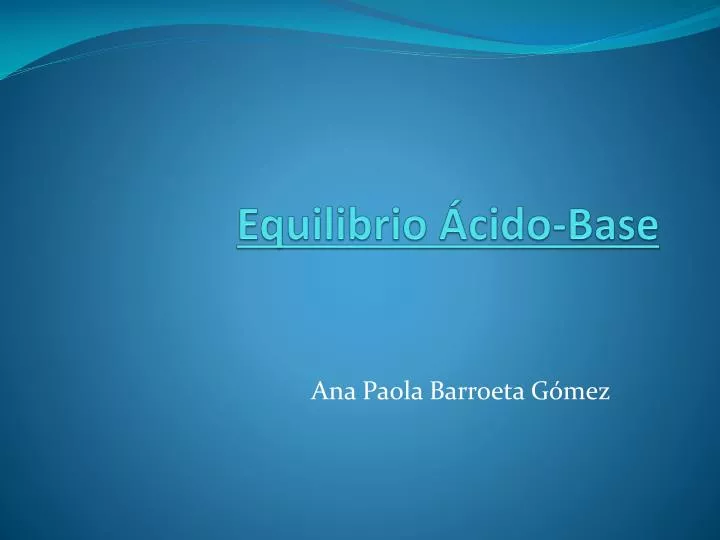 Equilibrio Ácido-Base

Ana Paola Barroeta Gómez